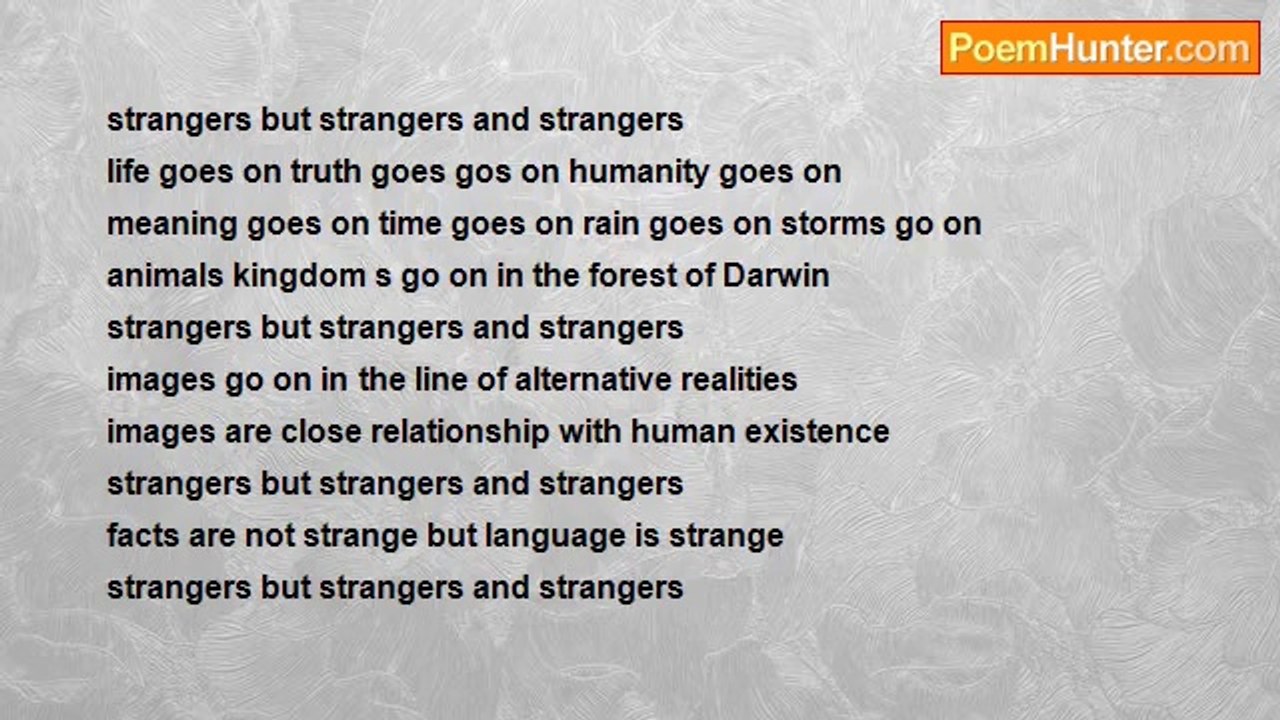 PoemHunter.com

strangers but strangers and strangers
life goes on truth goes gos on humanity goes on
meaning goes on time goes on rain goes on storms go on
animals kingdom s go on in the forest of Darwin
strangers but strangers and strangers
images go on in the line of alternative realities
images are close relationship with human existence
strangers but strangers and strangers
facts are not strange but language is strange
strangers but strangers and strangers